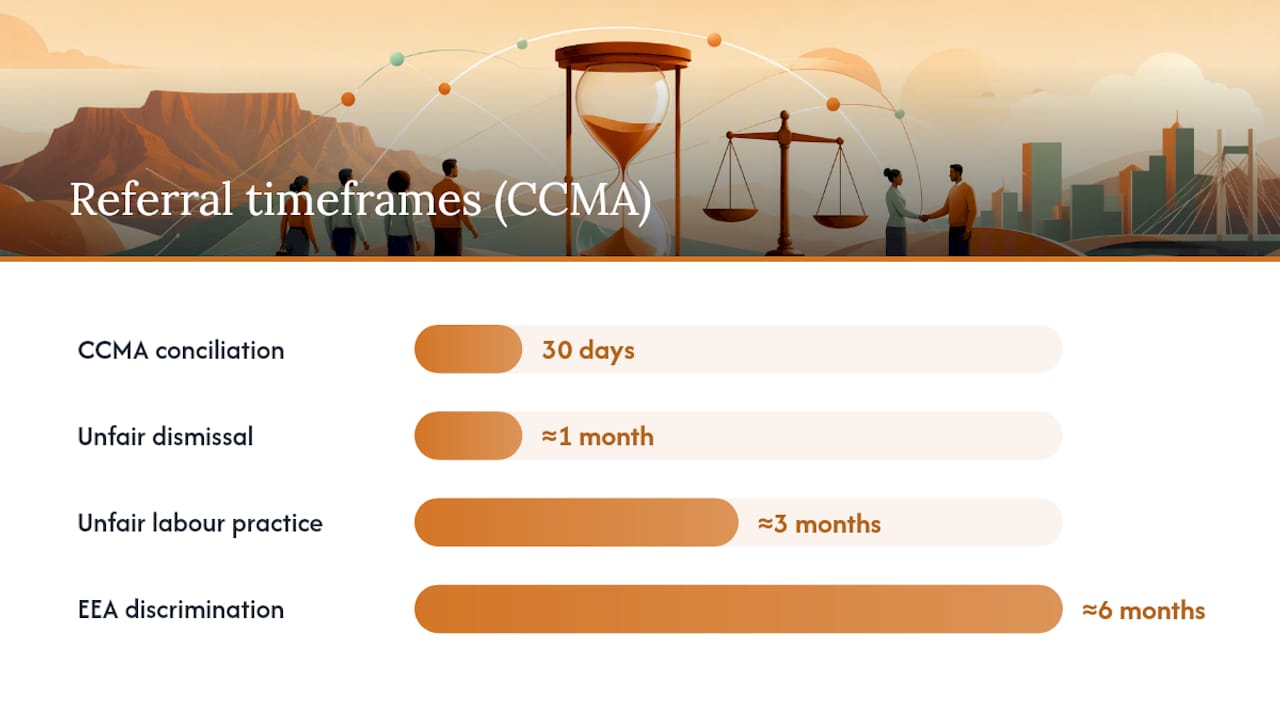 Referral timeframes (CCMA)

CCMA conciliation
30 days

Unfair dismissal
≈1 month

Unfair labour practice
≈3 months

EEA discrimination
≈6 months